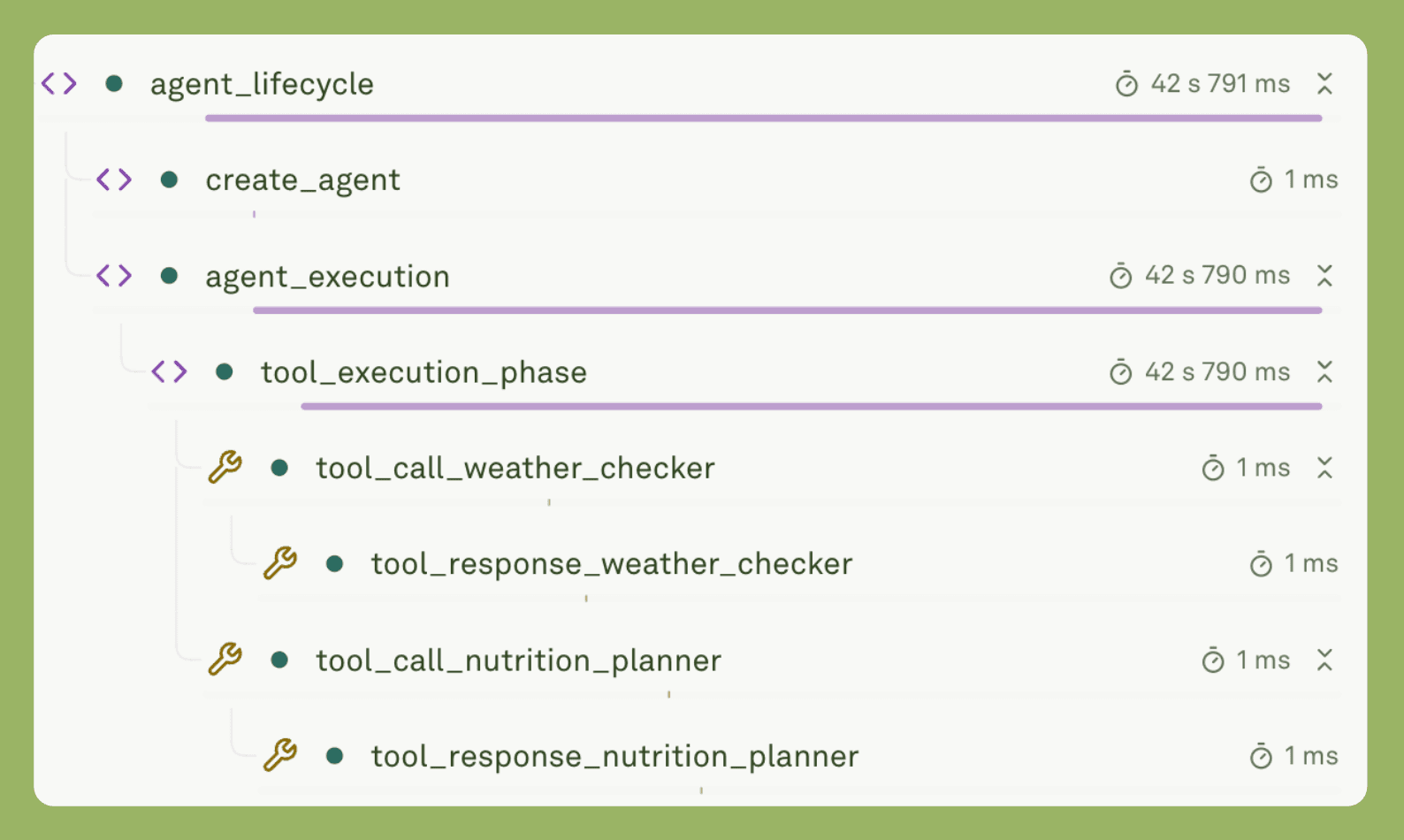 agent_lifecycle 42 s 791 ms

create_agent 1 ms

agent_execution 42 s 790 ms

tool_execution_phase 42 s 790 ms

tool_call_weather_checker 1 ms

tool_response_weather_checker 1 ms

tool_call_nutrition_planner 1 ms

tool_response_nutrition_planner 1 ms